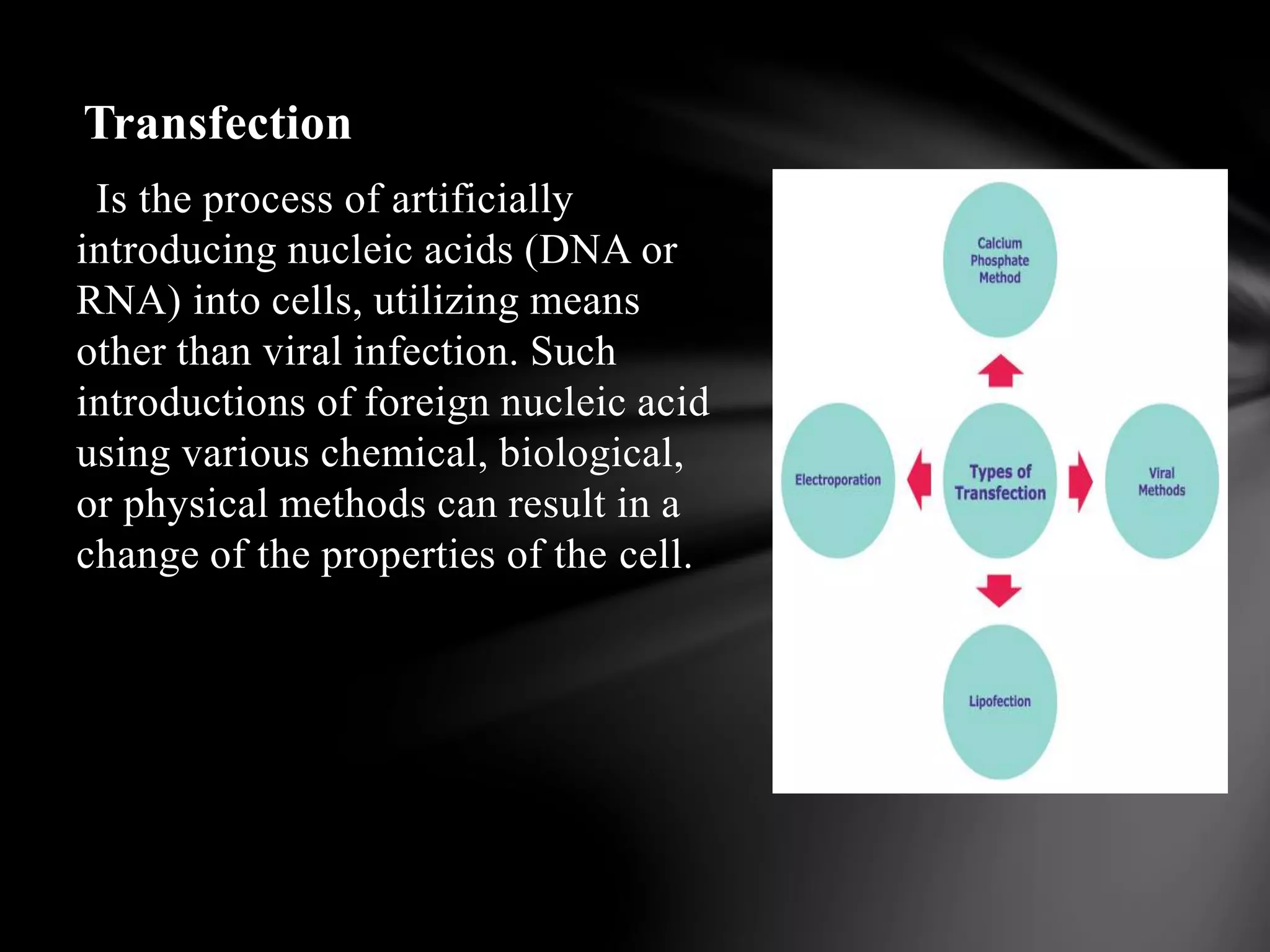 Transfection

Is the process of artificially introducing nucleic acids (DNA or RNA) into cells, utilizing means other than viral infection. Such introductions of foreign nucleic acid using various chemical, biological, or physical methods can result in a change of the properties of the cell.

Calcium Phosphate Method

Electroporation

Types of Transfection

Viral Methods

Lipofection